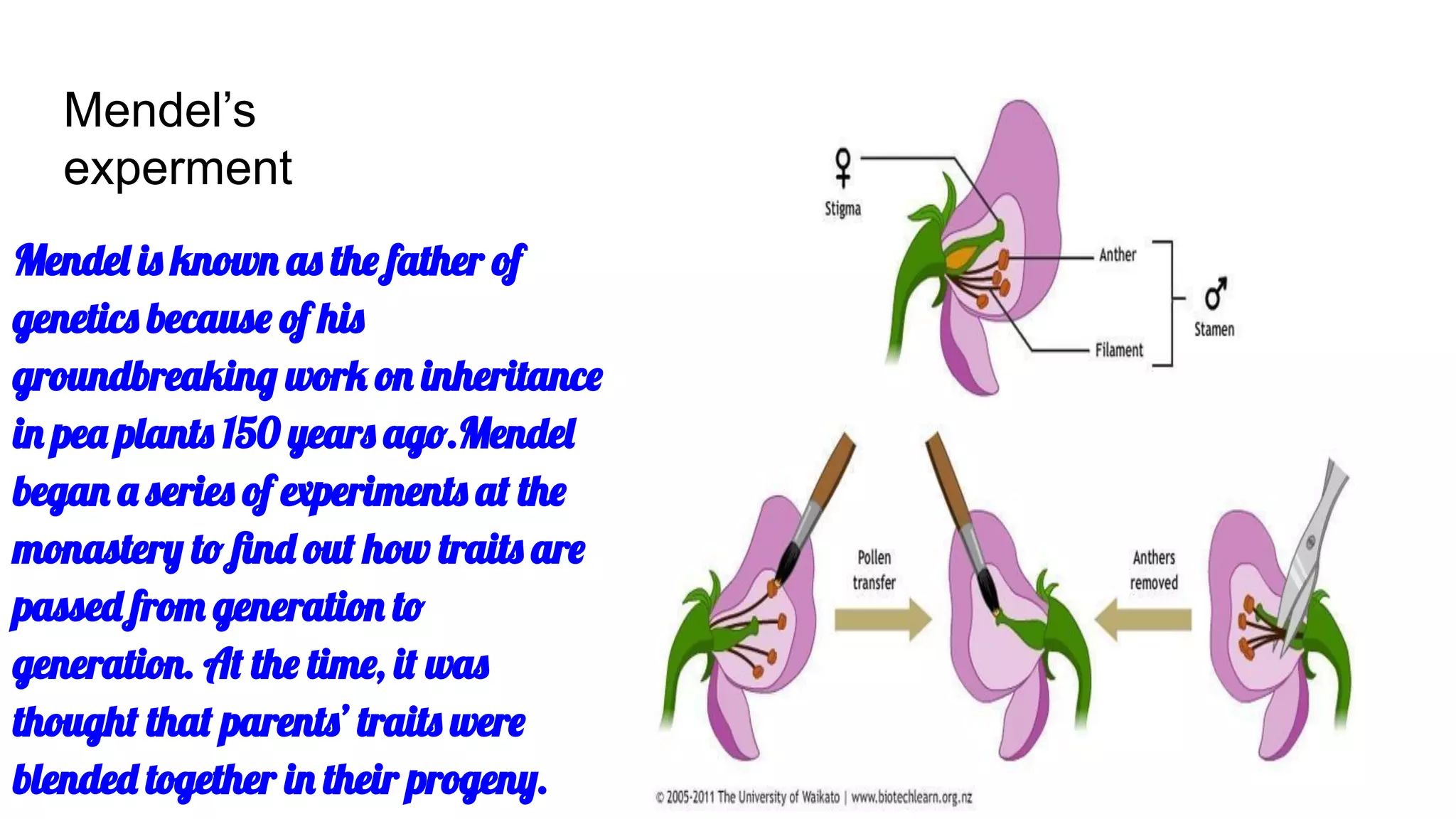 Mendel's experment

Mendel is known as the father of genetics because of his groundbreaking work on inheritance in pea plants 150 years ago.Mendel began a series of experiments at the monastery to find out how traits are passed from generation to generation. At the time, it was thought that parents' traits were blended together in their progeny.

♀
Stigma

Anther
Filament
♂
Stamen

Pollen transfer

Anthers removed

© 2005-2011 The University of Waikato | www.biotechlearn.org.nz